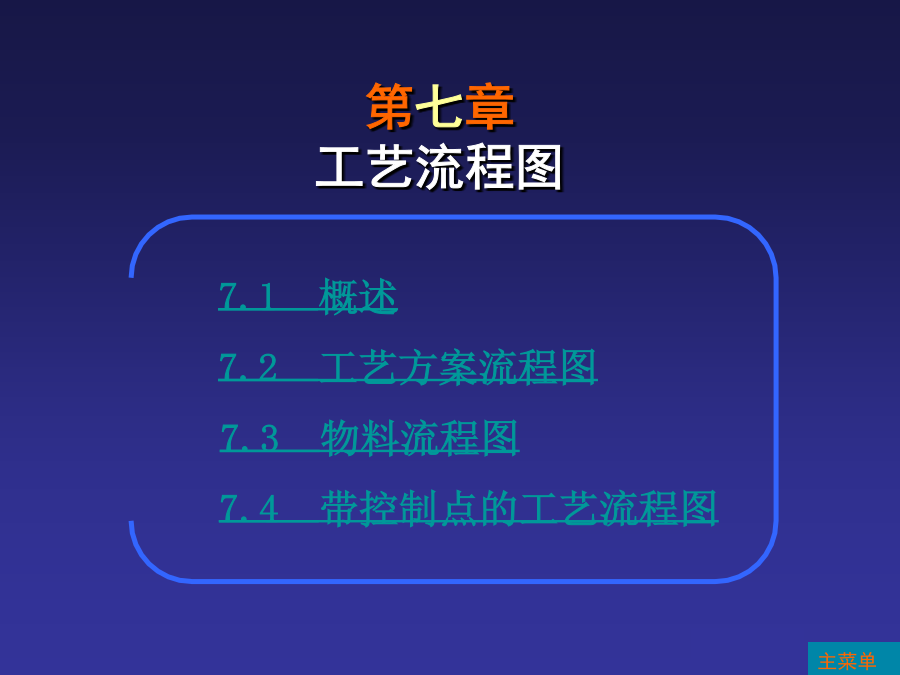 第七章
工艺流程图

7.1 概述

7.2 工艺方案流程图

7.3 物料流程图

7.4 带控制点的工艺流程图

主菜单